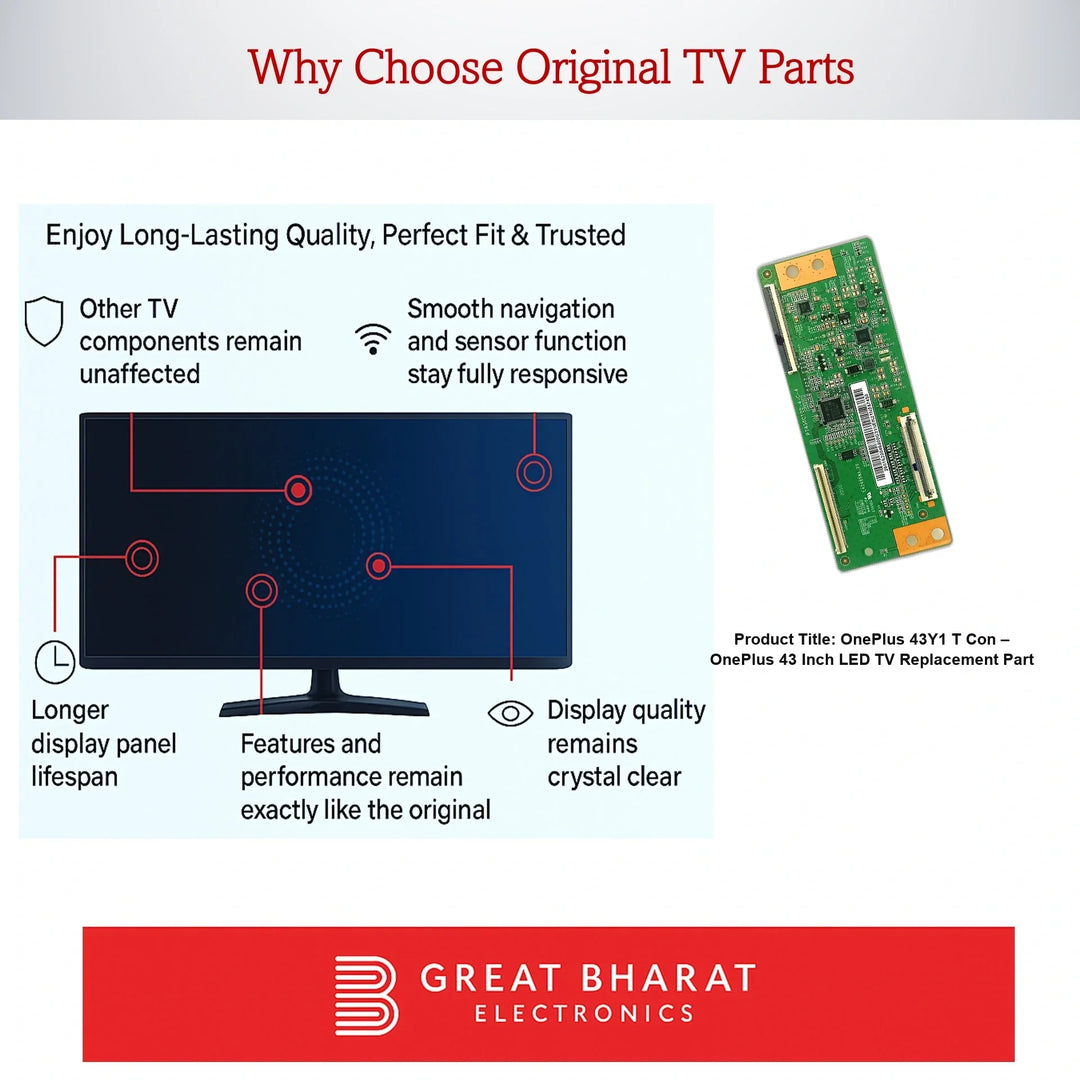 Why Choose Original TV Parts

Enjoy Long-Lasting Quality, Perfect Fit & Trusted

Other TV components remain unaffected

Smooth navigation and sensor function stay fully responsive

Longer display panel lifespan

Features and performance remain exactly like the original

Display quality remains crystal clear

Product Title: OnePlus 43Y1 T Con – OnePlus 43 Inch LED TV Replacement Part

GREAT BHARAT
ELECTRONICS